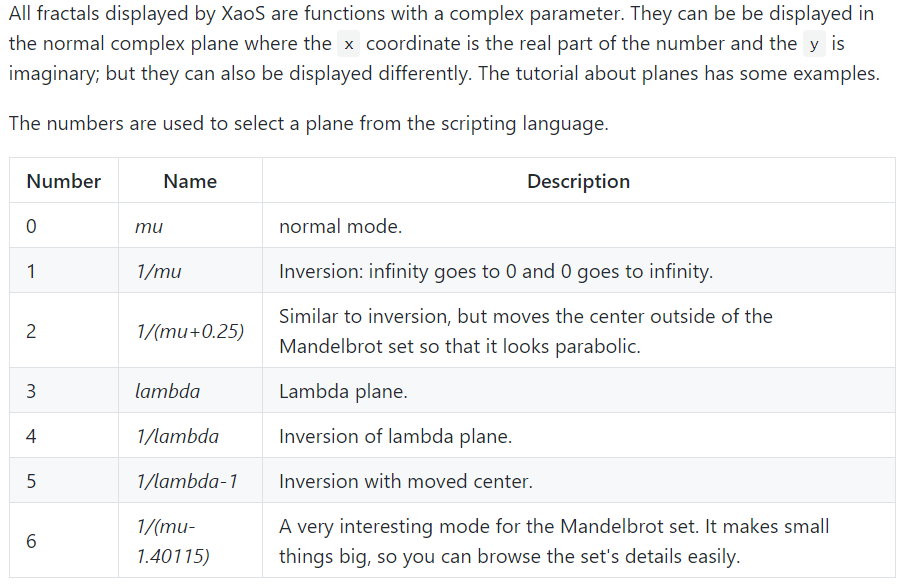 All fractals displayed by XaoS are functions with a complex parameter. They can be be displayed in the normal complex plane where the x coordinate is the real part of the number and the y is imaginary; but they can also be displayed differently. The tutorial about planes has some examples.

The numbers are used to select a plane from the scripting language.

| Number | Name | Description |
|---|---|---|
| 0 | mu | normal mode. |
| 1 | 1/mu | Inversion: infinity goes to 0 and 0 goes to infinity. |
| 2 | 1/(mu+0.25) | Similar to inversion, but moves the center outside of the Mandelbrot set so that it looks parabolic. |
| 3 | lambda | Lambda plane. |
| 4 | 1/lambda | Inversion of lambda plane. |
| 5 | 1/lambda-1 | Inversion with moved center. |
| 6 | 1/(mu-1.40115) | A very interesting mode for the Mandelbrot set. It makes small things big, so you can browse the set's details easily. |